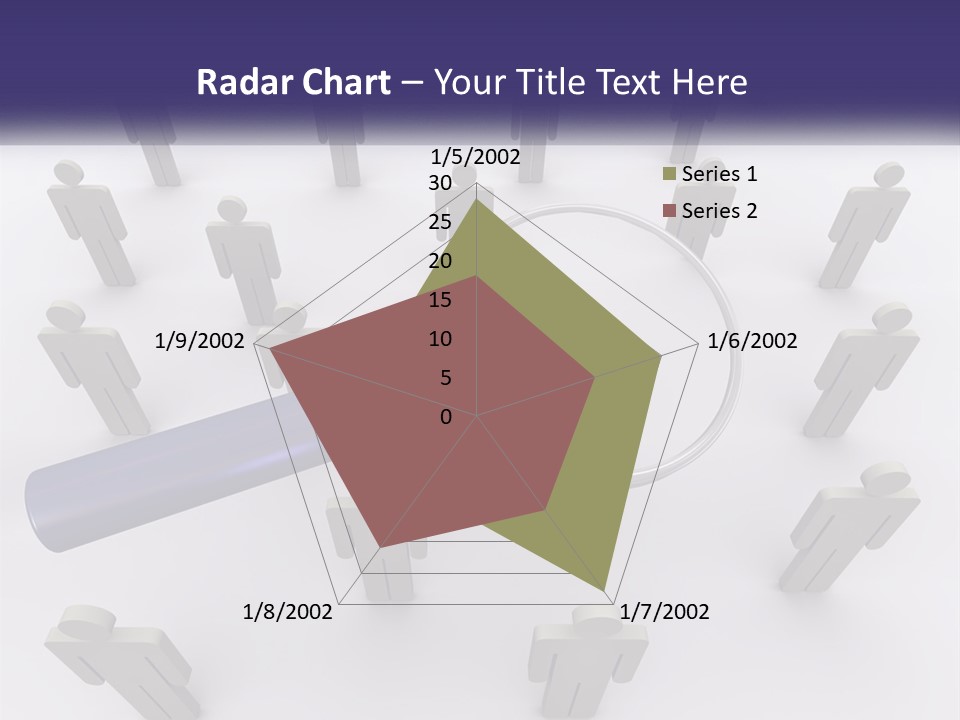 Radar Chart – Your Title Text Here

1/5/2002
30
25
20
15
10
5
0
1/6/2002
1/7/2002
1/8/2002
1/9/2002

Series 1
Series 2